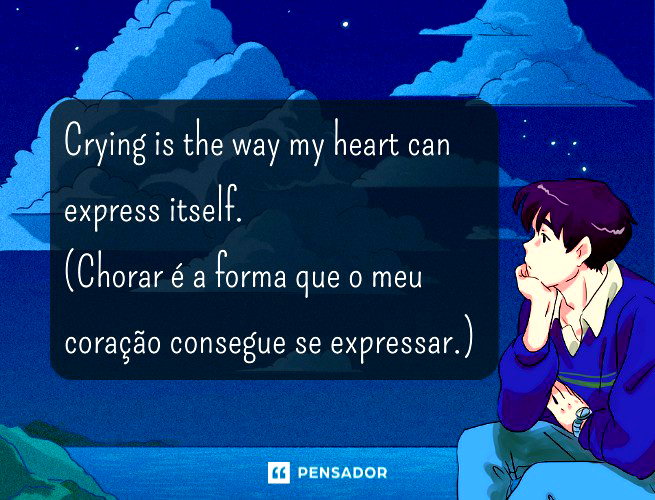 Crying is the way my heart can express itself.
(Chorar é a forma que o meu coração consegue se expressar.)

PENSADOR